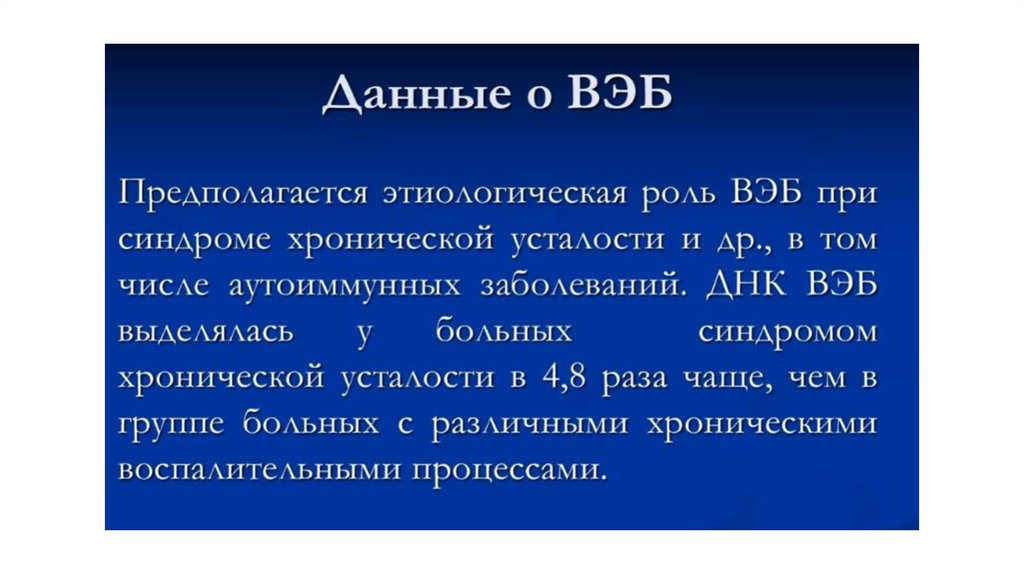 Данные о ВЭБ

Предполагается этиологическая роль ВЭБ при синдроме хронической усталости и др., в том числе аутоиммунных заболеваний. ДНК ВЭБ выделялась у больных синдромом хронической усталости в 4,8 раза чаще, чем в группе больных с различными хроническими воспалительными процессами.